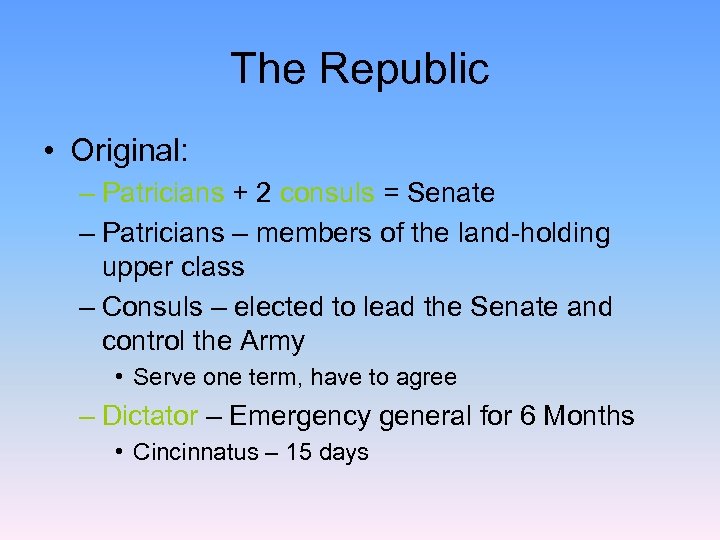 The Republic

• Original:
– Patricians + 2 consuls = Senate
– Patricians – members of the land-holding upper class
– Consuls – elected to lead the Senate and control the Army
• Serve one term, have to agree
– Dictator – Emergency general for 6 Months
• Cincinnatus – 15 days